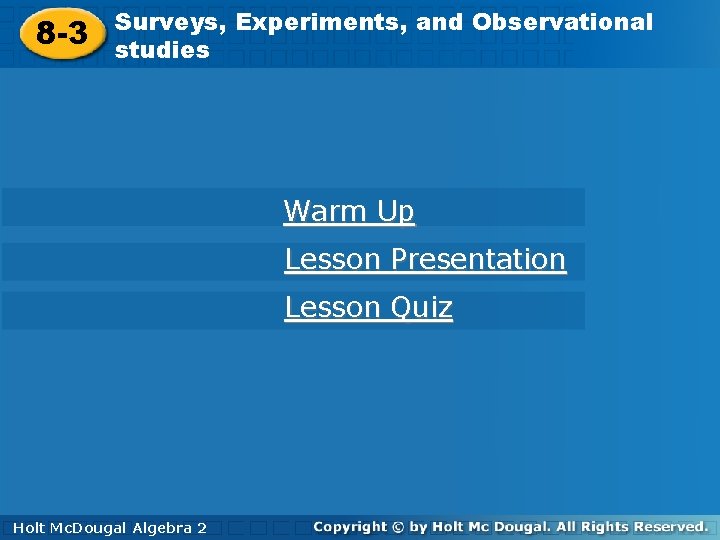 8-3 Surveys, Experiments, and Observational studies

Warm Up

Lesson Presentation

Lesson Quiz

Holt McDougal Algebra 2

Copyright © by Holt Mc Dougal. All Rights Reserved.